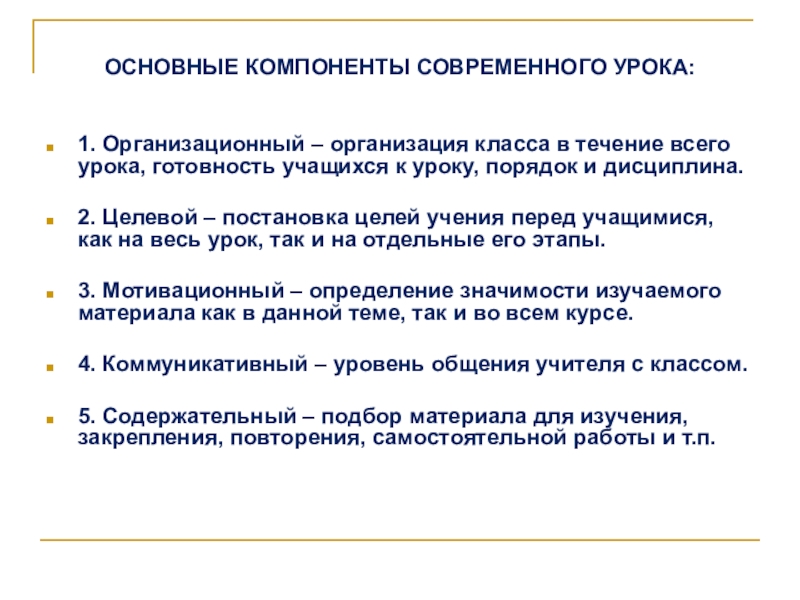 ОСНОВНЫЕ КОМПОНЕНТЫ СОВРЕМЕННОГО УРОКА:

1. Организационный – организация класса в течение всего урока, готовность учащихся к уроку, порядок и дисциплина.

2. Целевой – постановка целей учения перед учащимися, как на весь урок, так и на отдельные его этапы.

3. Мотивационный – определение значимости изучаемого материала как в данной теме, так и во всем курсе.

4. Коммуникативный – уровень общения учителя с классом.

5. Содержательный – подбор материала для изучения, закрепления, повторения, самостоятельной работы и т.п.